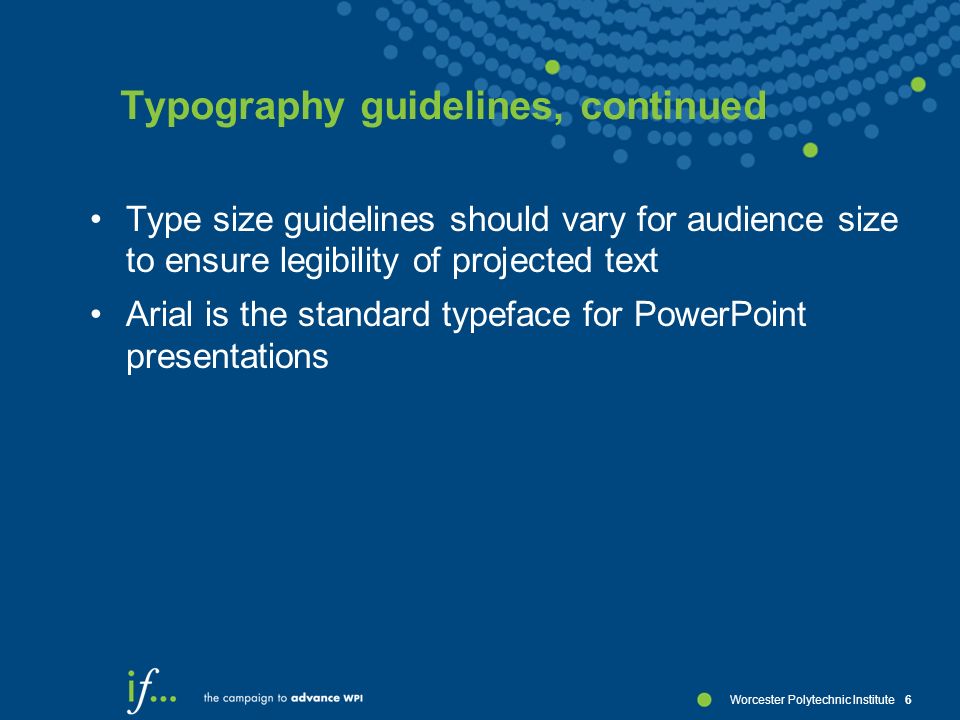 Typography guidelines, continued

• Type size guidelines should vary for audience size to ensure legibility of projected text

• Arial is the standard typeface for PowerPoint presentations

if... the campaign to advance WPI

Worcester Polytechnic Institute 6